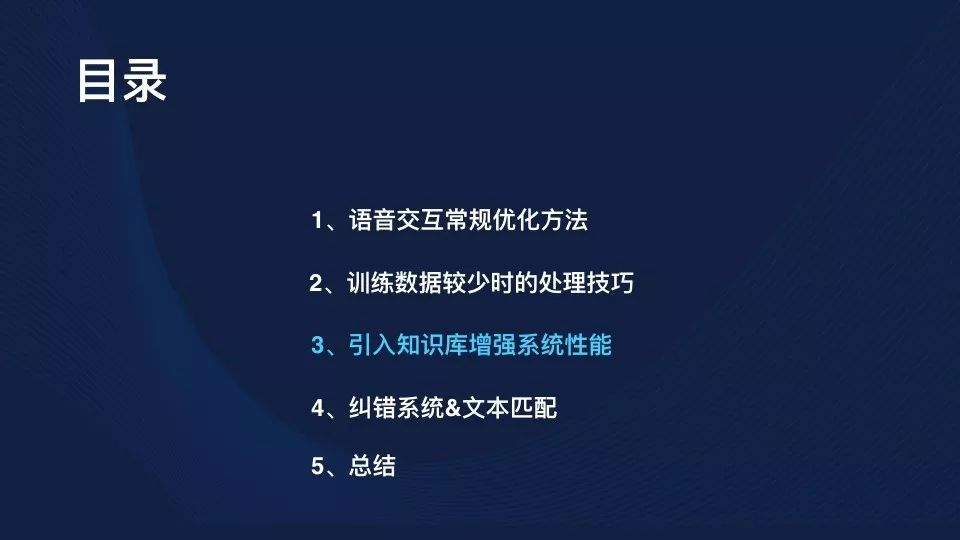 目录

1、语音交互常规优化方法

2、训练数据较少时的处理技巧

3、引入知识库增强系统性能

4、纠错系统&文本匹配

5、总结